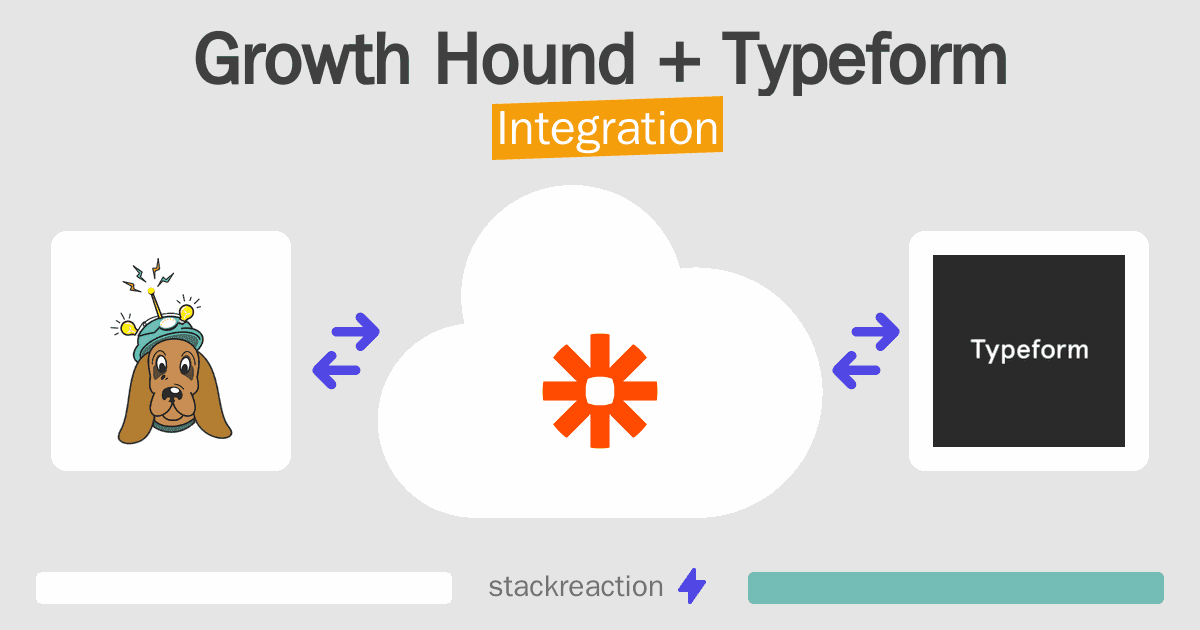 Growth Hound + Typeform
Integration

Typeform

stackreaction